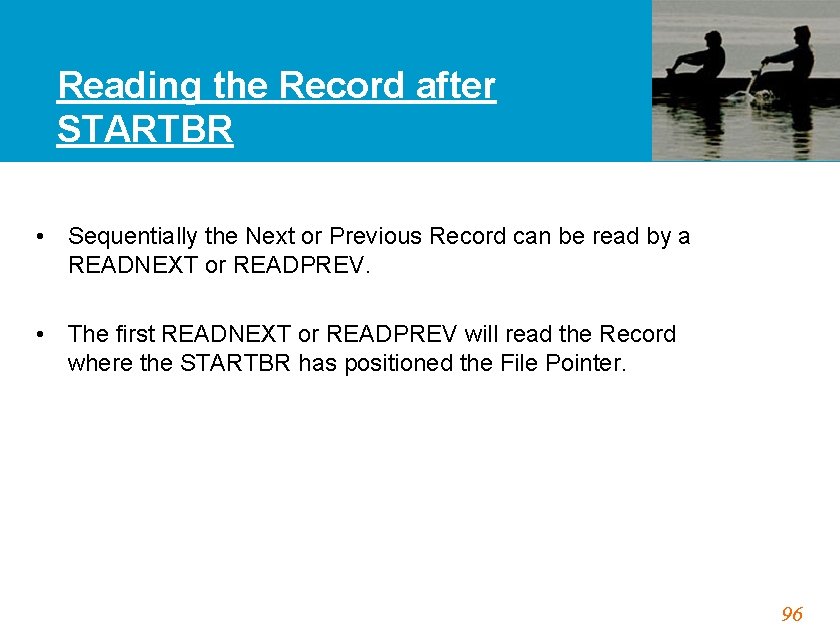 Reading the Record after STARTBR

• Sequentially the Next or Previous Record can be read by a READNEXT or READPREV.

• The first READNEXT or READPREV will read the Record where the STARTBR has positioned the File Pointer.

96